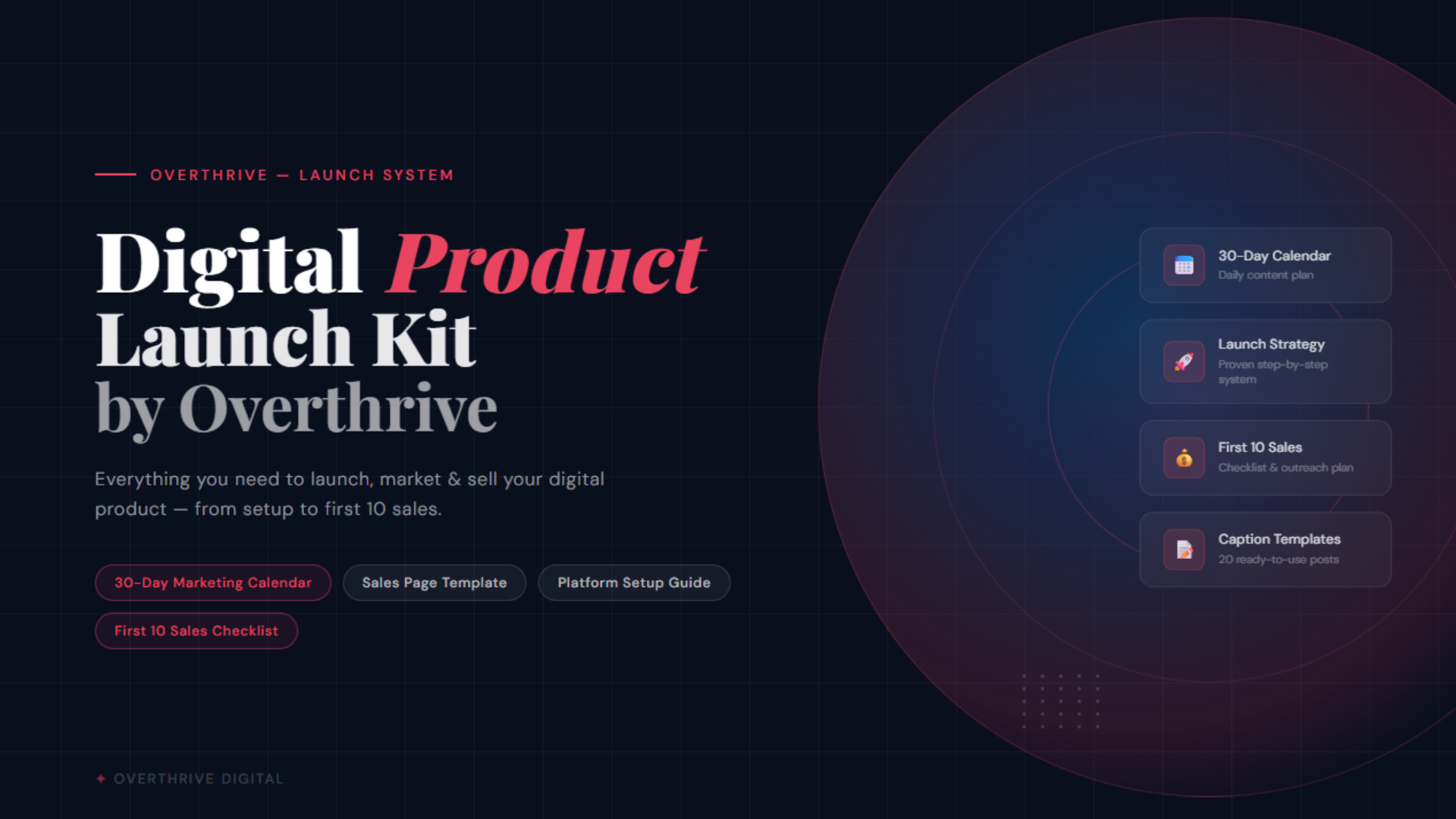 OVERTHRIVE — LAUNCH SYSTEM

Digital Product Launch Kit by Overthrive

Everything you need to launch, market & sell your digital product — from setup to first 10 sales.

30-Day Marketing Calendar

Sales Page Template

Platform Setup Guide

First 10 Sales Checklist

30-Day Calendar
Daily content plan

Launch Strategy
Proven step-by-step system

First 10 Sales
Checklist & outreach plan

Caption Templates
20 ready-to-use posts

✦ OVERTHRIVE DIGITAL